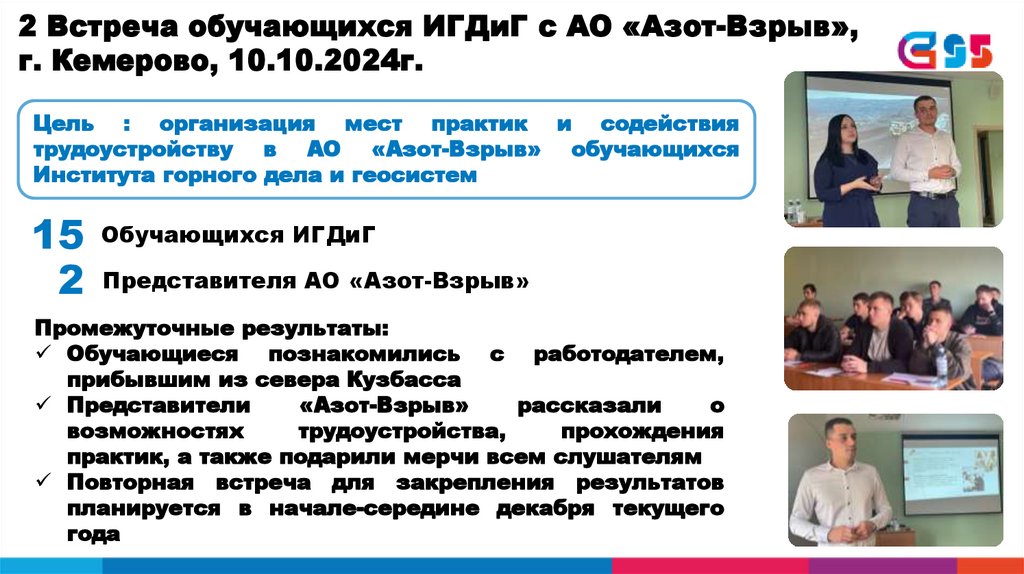 2 Встреча обучающихся ИГДиГ с АО «Азот-Взрыв», г. Кемерово, 10.10.2024г.

Цель : организация мест практик и содействия трудоустройству в АО «Азот-Взрыв» обучающихся Института горного дела и геосистем

15 Обучающихся ИГДиГ

2 Представителя АО «Азот-Взрыв»

Промежуточные результаты:
✓ Обучающиеся познакомились с работодателем, прибывшим из севера Кузбасса
✓ Представители «Азот-Взрыв» рассказали о возможностях трудоустройства, прохождения практик, а также подарили мерчи всем слушателям
✓ Повторная встреча для закрепления результатов планируется в начале-середине декабря текущего года